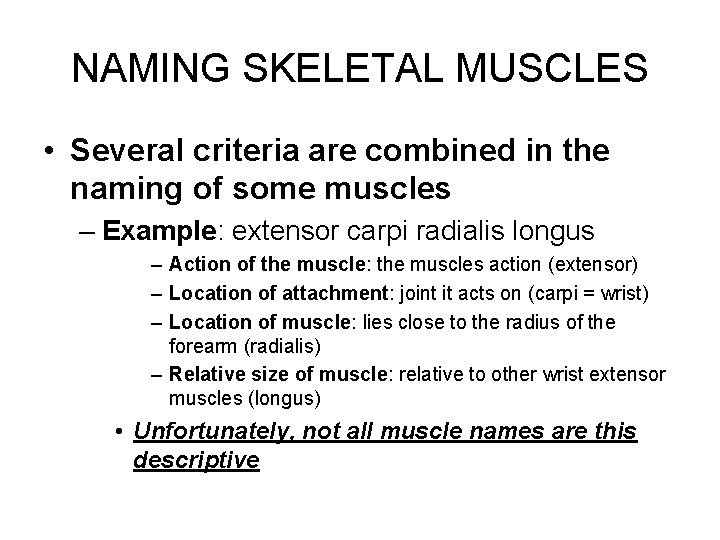 NAMING SKELETAL MUSCLES

• Several criteria are combined in the naming of some muscles

– Example: extensor carpi radialis longus

– Action of the muscle: the muscles action (extensor)

– Location of attachment: joint it acts on (carpi = wrist)

– Location of muscle: lies close to the radius of the forearm (radialis)

– Relative size of muscle: relative to other wrist extensor muscles (longus)

• Unfortunately, not all muscle names are this descriptive